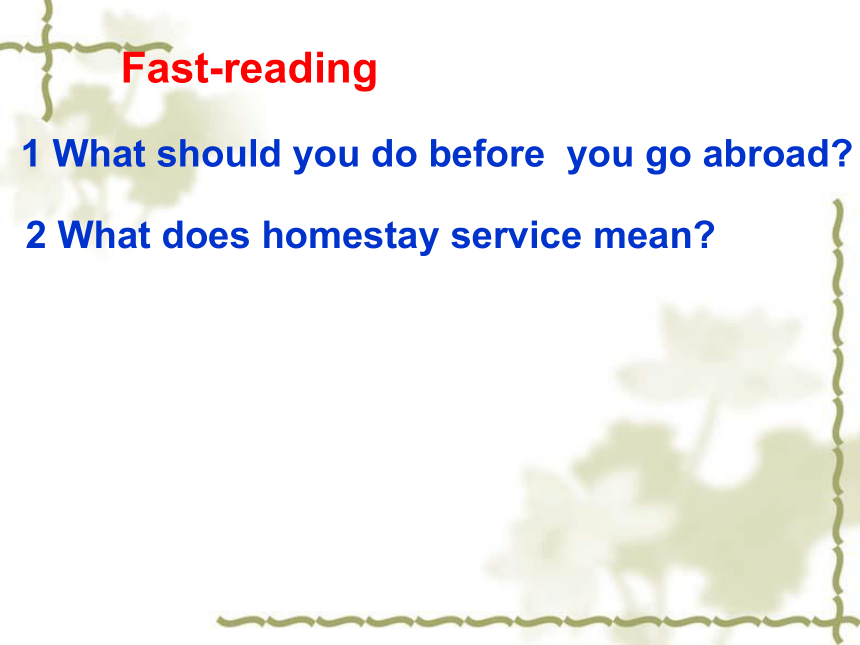 Fast-reading

1 What should you do before you go abroad?

2 What does homestay service mean?